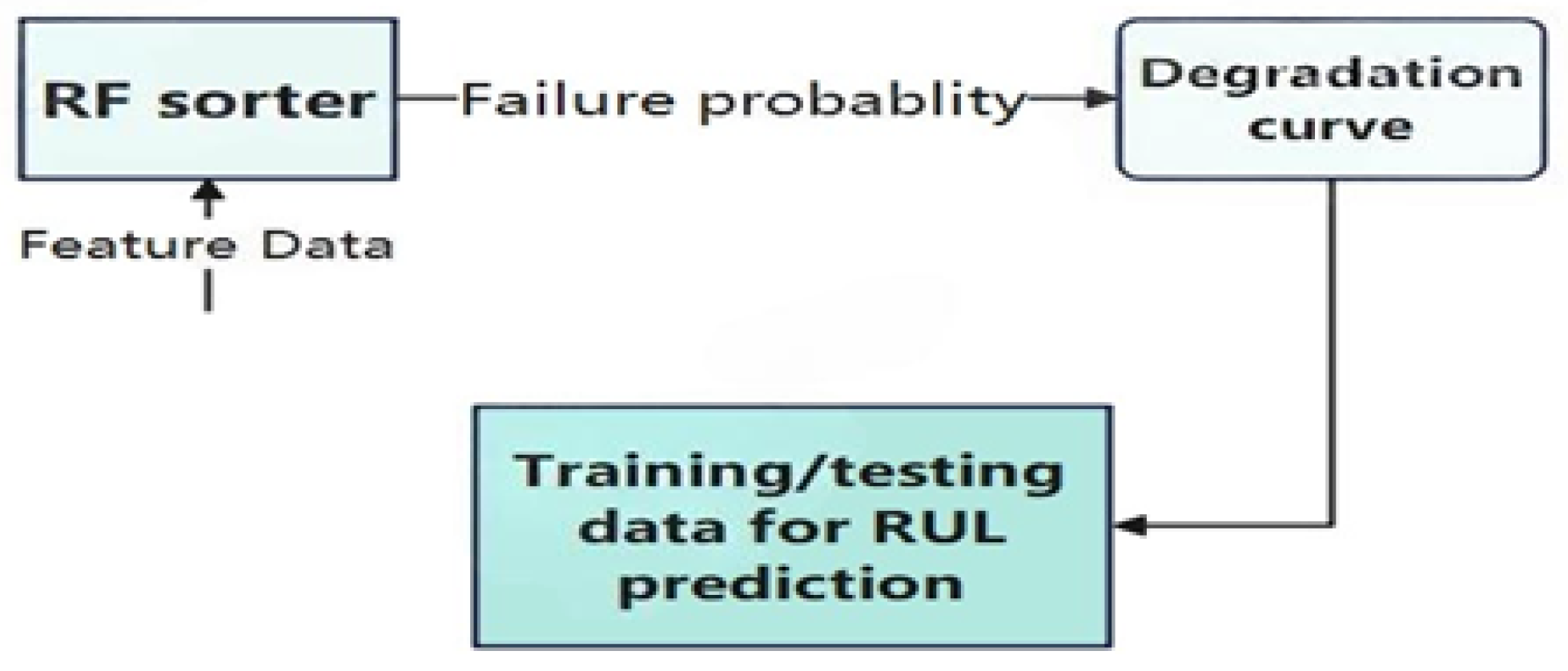 RF sorter

Failure probablity

Degradation curve

Feature Data

Training/testing data for RUL prediction